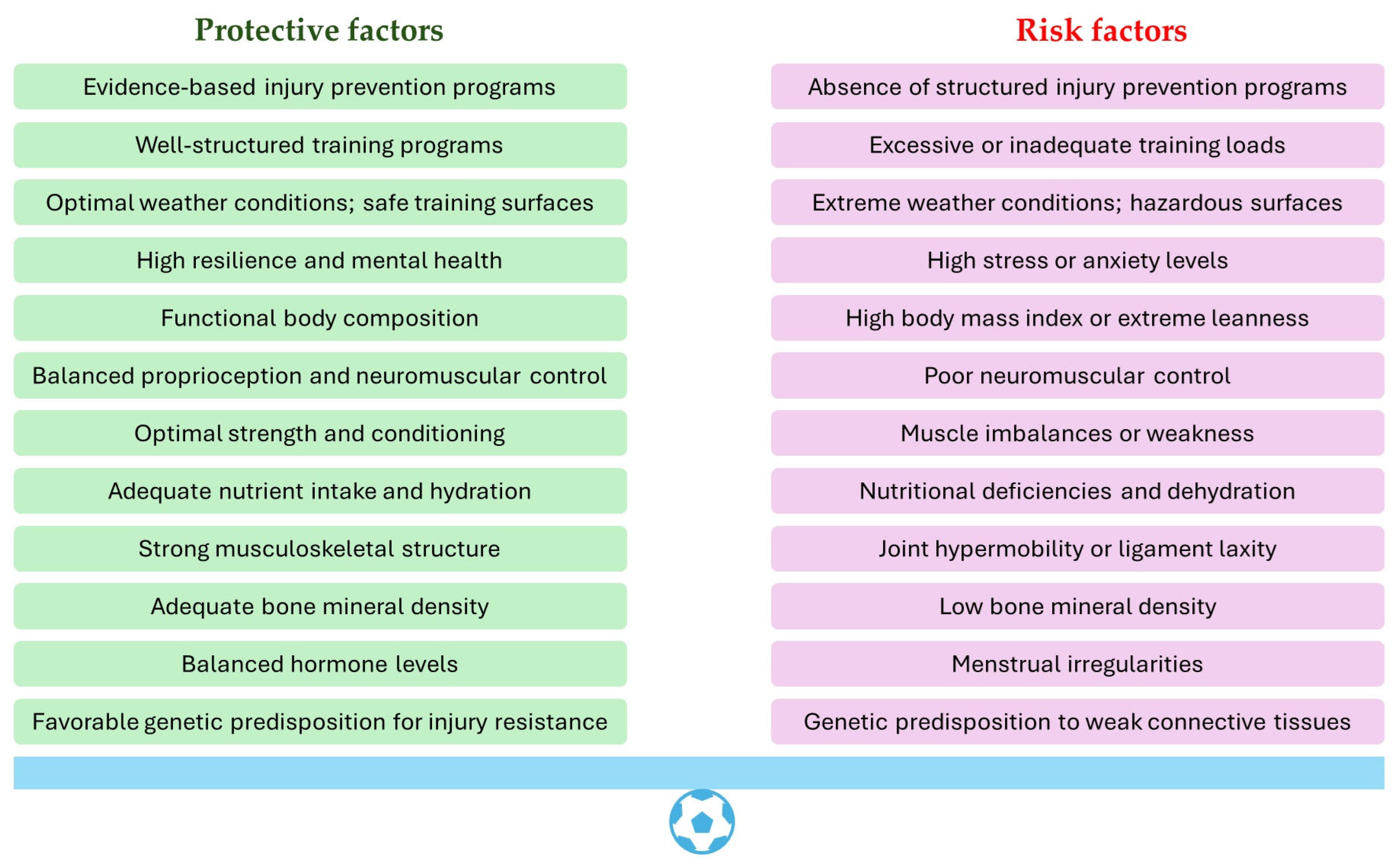 Protective factors

Evidence-based injury prevention programs

Well-structured training programs

Optimal weather conditions; safe training surfaces

High resilience and mental health

Functional body composition

Balanced proprioception and neuromuscular control

Optimal strength and conditioning

Adequate nutrient intake and hydration

Strong musculoskeletal structure

Adequate bone mineral density

Balanced hormone levels

Favorable genetic predisposition for injury resistance

Risk factors

Absence of structured injury prevention programs

Excessive or inadequate training loads

Extreme weather conditions; hazardous surfaces

High stress or anxiety levels

High body mass index or extreme leanness

Poor neuromuscular control

Muscle imbalances or weakness

Nutritional deficiencies and dehydration

Joint hypermobility or ligament laxity

Low bone mineral density

Menstrual irregularities

Genetic predisposition to weak connective tissues